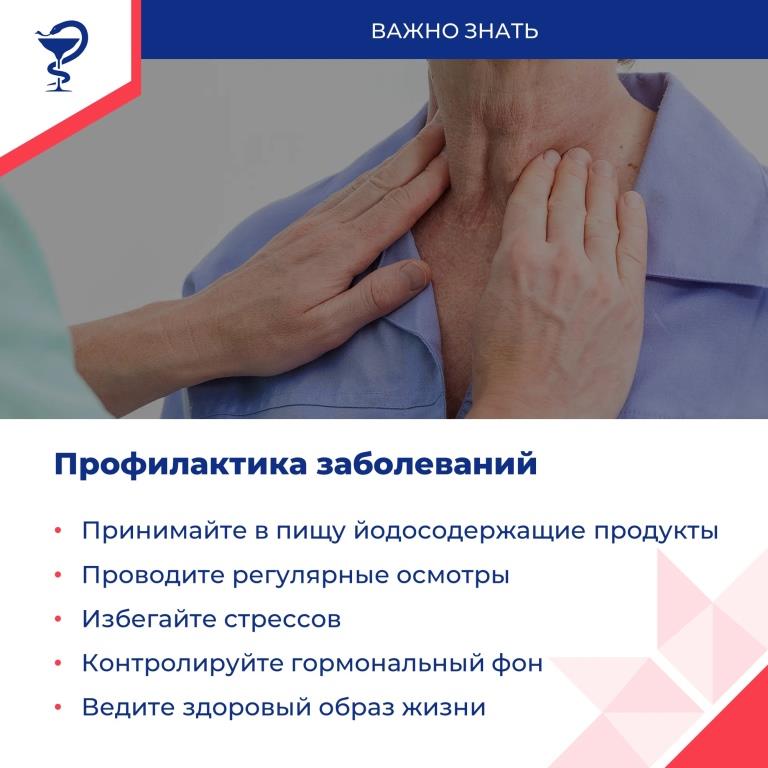 ВАЖНО ЗНАТЬ

Профилактика заболеваний

• Принимайте в пищу йодосодержащие продукты
• Проводите регулярные осмотры
• Избегайте стрессов
• Контролируйте гормональный фон
• Ведите здоровый образ жизни